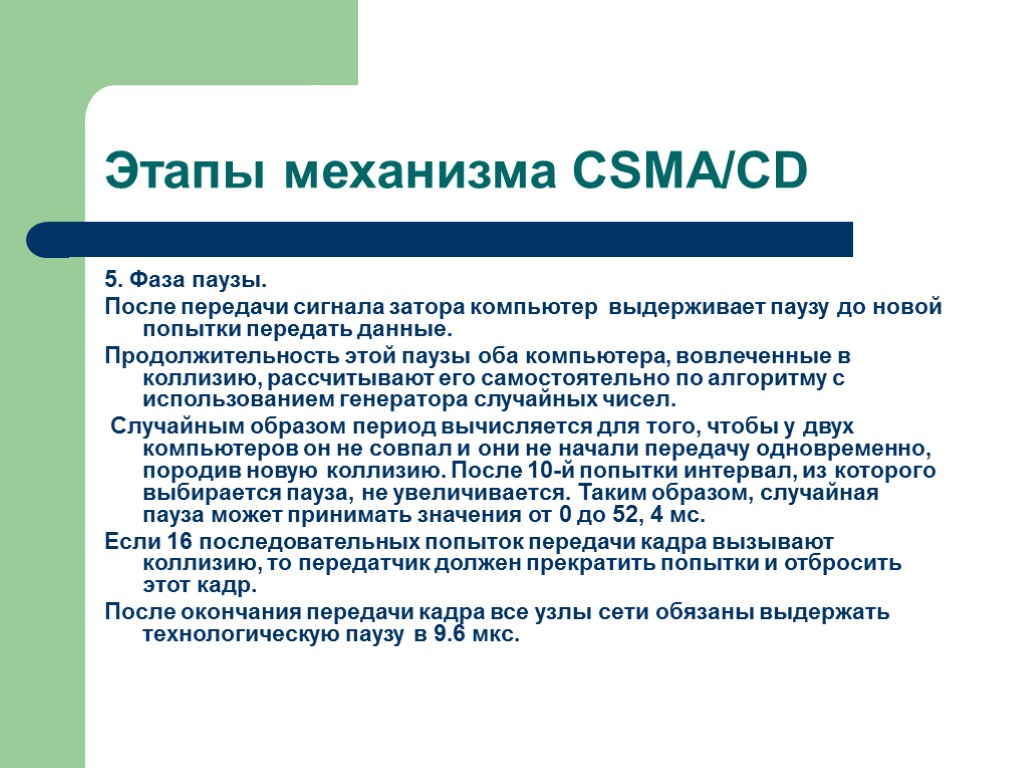 Этапы механизма CSMA/CD

5. Фаза паузы.

После передачи сигнала затора компьютер выдерживает паузу до новой попытки передать данные.

Продолжительность этой паузы оба компьютера, вовлеченные в коллизию, рассчитывают его самостоятельно по алгоритму с использованием генератора случайных чисел.

Случайным образом период вычисляется для того, чтобы у двух компьютеров он не совпал и они не начали передачу одновременно, породив новую коллизию. После 10-й попытки интервал, из которого выбирается пауза, не увеличивается. Таким образом, случайная пауза может принимать значения от 0 до 52, 4 мс.

Если 16 последовательных попыток передачи кадра вызывают коллизию, то передатчик должен прекратить попытки и отбросить этот кадр.

После окончания передачи кадра все узлы сети обязаны выдержать технологическую паузу в 9.6 мкс.